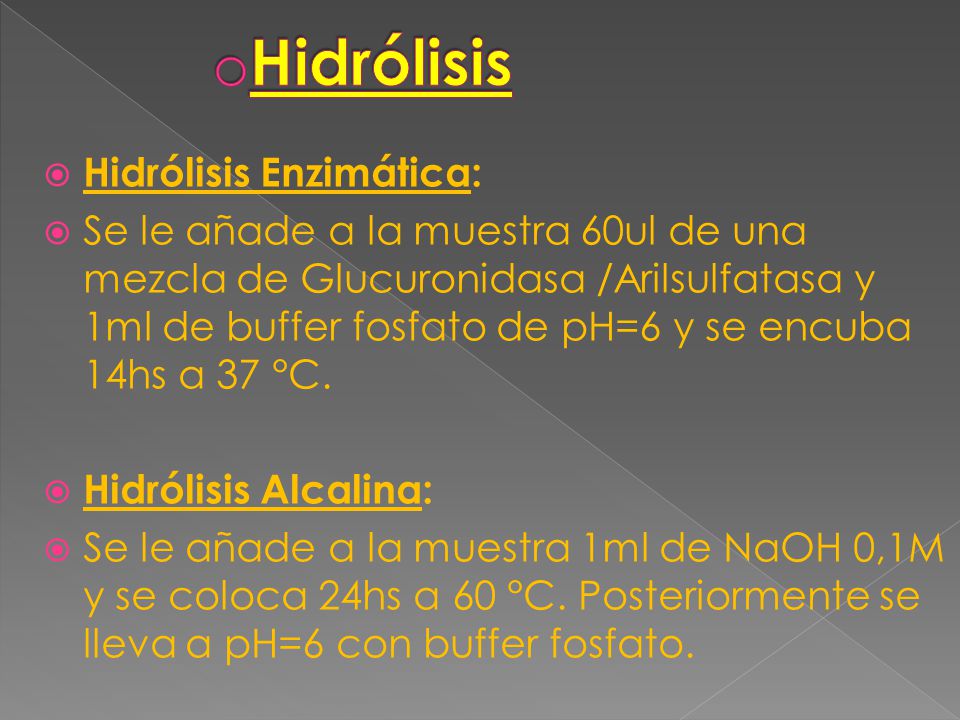 Hidrólisis

Hidrólisis Enzimática:

Se le añade a la muestra 60ul de una mezcla de Glucuronidasa /Arilsulfatasa y 1ml de buffer fosfato de pH=6 y se encuba 14hs a 37 °C.

Hidrólisis Alcalina:

Se le añade a la muestra 1ml de NaOH 0,1M y se coloca 24hs a 60 °C. Posteriormente se lleva a pH=6 con buffer fosfato.